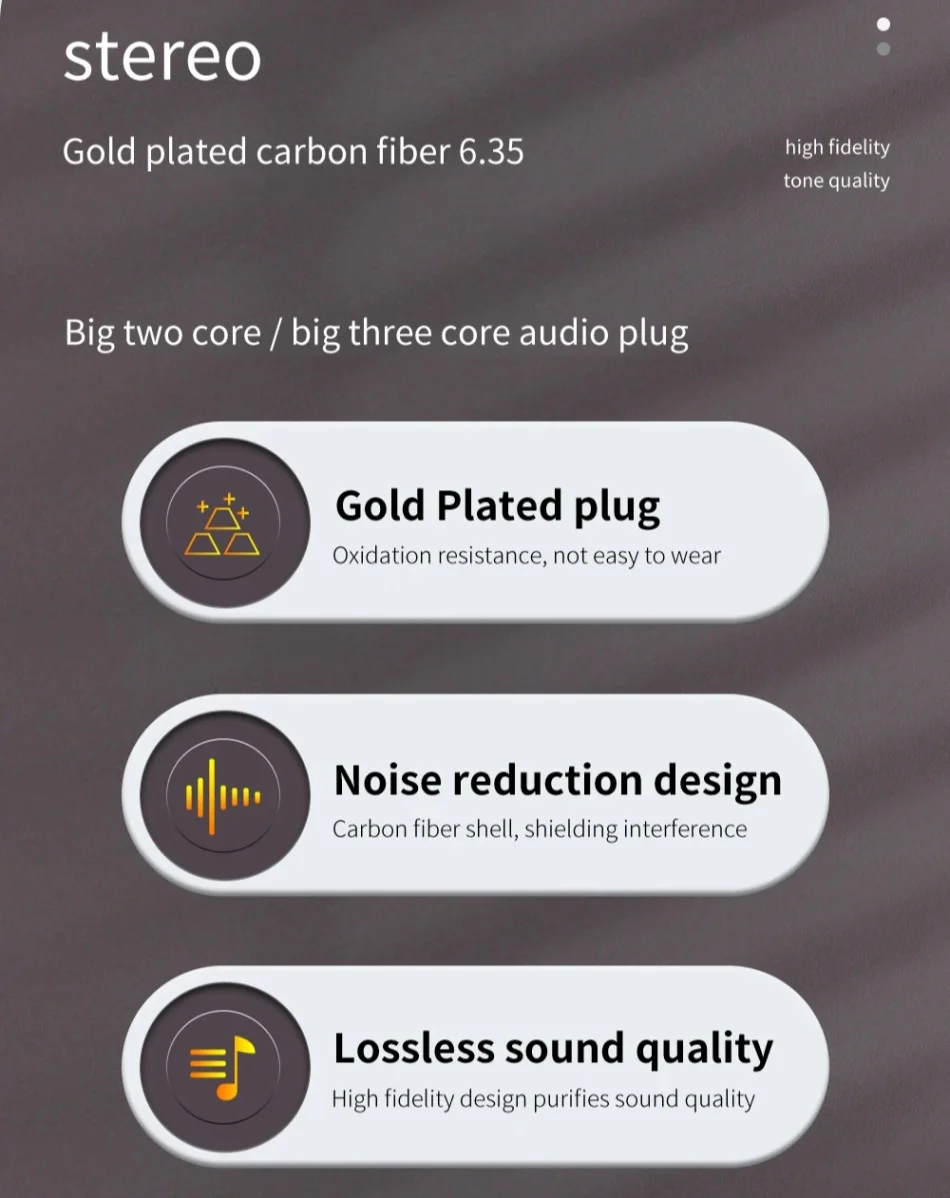 stereo

Gold plated carbon fiber 6.35

high fidelity
tone quality

Big two core / big three core audio plug

Gold Plated plug
Oxidation resistance, not easy to wear

Noise reduction design
Carbon fiber shell, shielding interference

Lossless sound quality
High fidelity design purifies sound quality